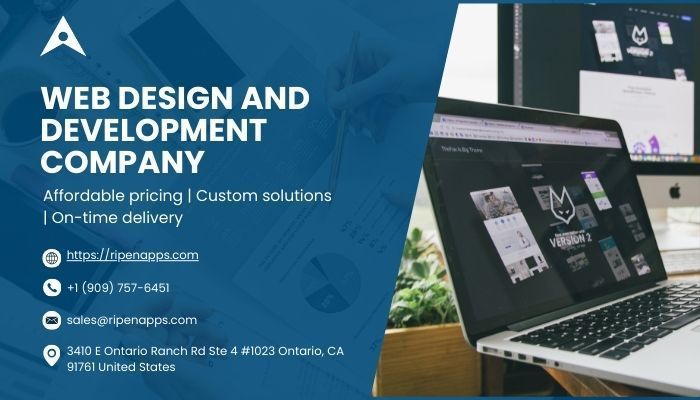 WEB DESIGN AND DEVELOPMENT COMPANY

Affordable pricing | Custom solutions | On-time delivery

https://ripenapps.com

+1 (909) 757-6451

sales@ripenapps.com

3410 E Ontario Ranch Rd Ste 4 #1023 Ontario, CA 91761 United States

VERSION 2